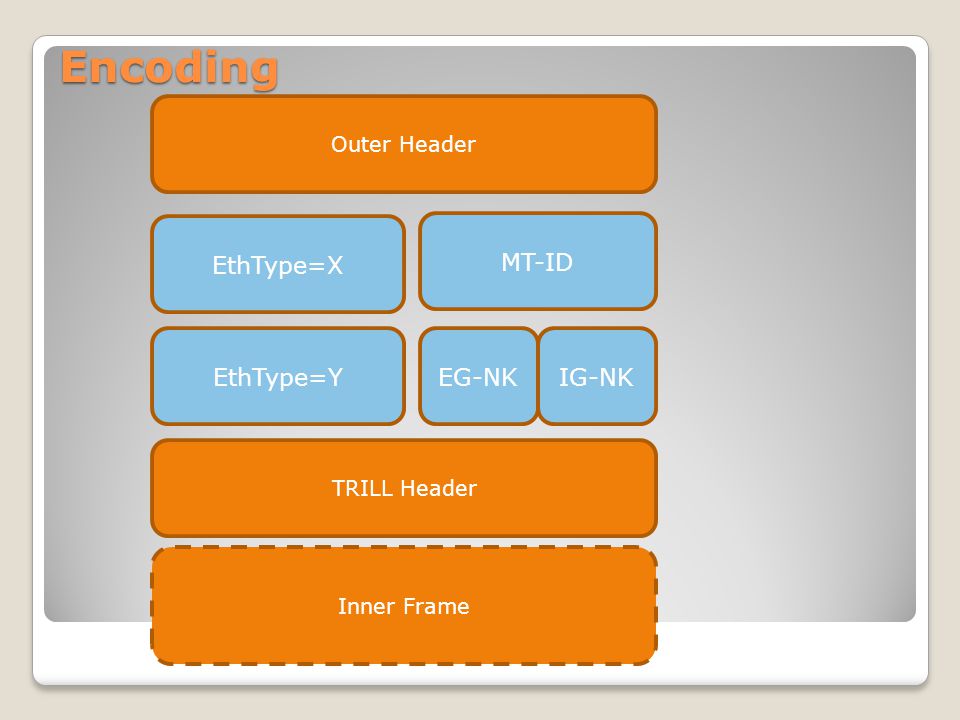 Encoding

Outer Header

EthType=X

MT-ID

EthType=Y

EG-NK

IG-NK

TRILL Header

Inner Frame